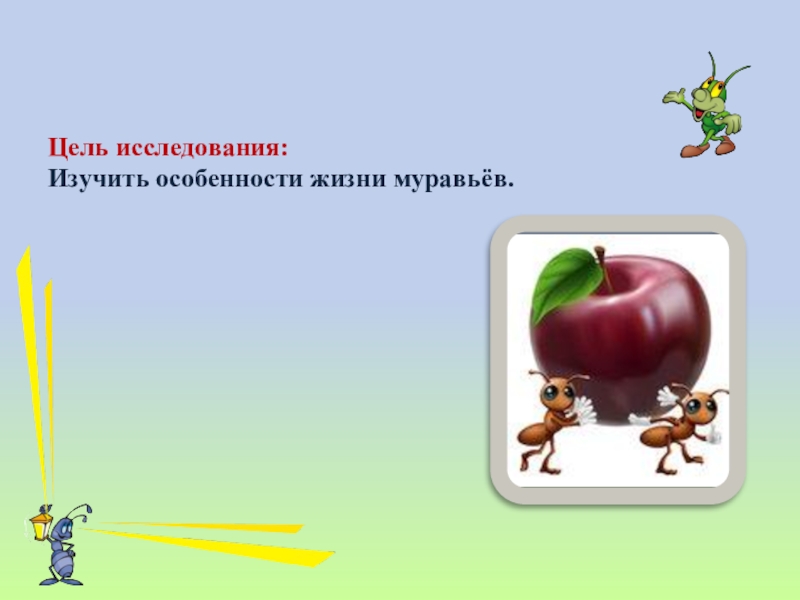 Цель исследования:
Изучить особенности жизни муравьёв.